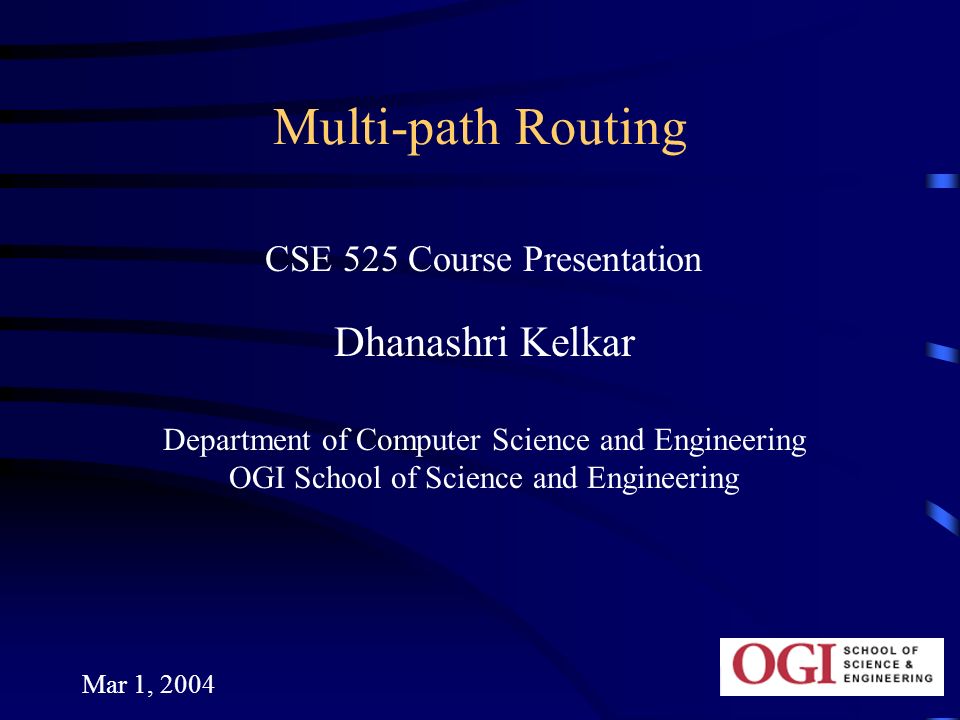 Multi-path Routing

CSE 525 Course Presentation

Dhanashri Kelkar

Department of Computer Science and Engineering
OGI School of Science and Engineering

Mar 1, 2004

OGI SCHOOL OF SCIENCE & ENGINEERING